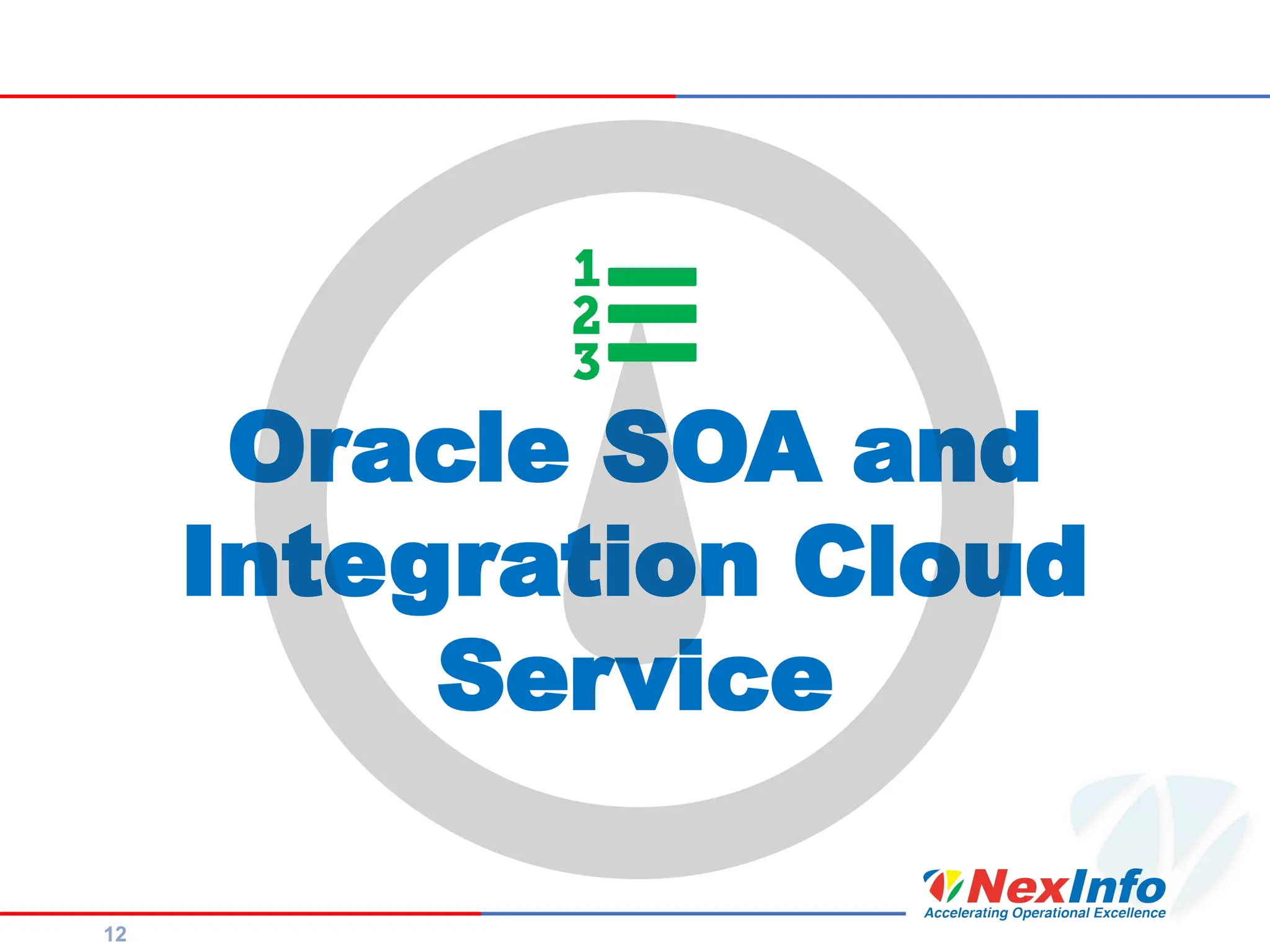 1
2
3

Oracle SOA and Integration Cloud Service

NexInfo
Accelerating Operational Excellence

12